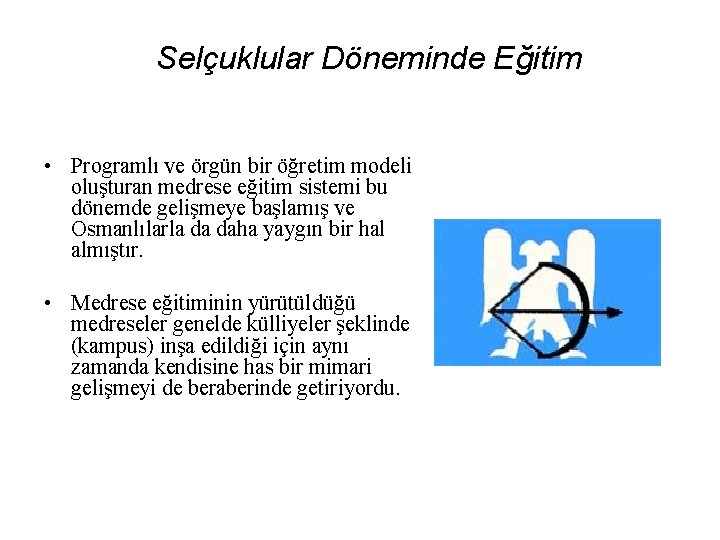 Selçuklular Döneminde Eğitim

• Programlı ve örgün bir öğretim modeli oluşturan medrese eğitim sistemi bu dönemde gelişmeye başlamış ve Osmanlılarla da daha yaygın bir hal almıştır.

• Medrese eğitiminin yürütüldüğü medreseler genelde külliyeler şeklinde (kampus) inşa edildiği için aynı zamanda kendisine has bir mimari gelişmeyi de beraberinde getiriyordu.